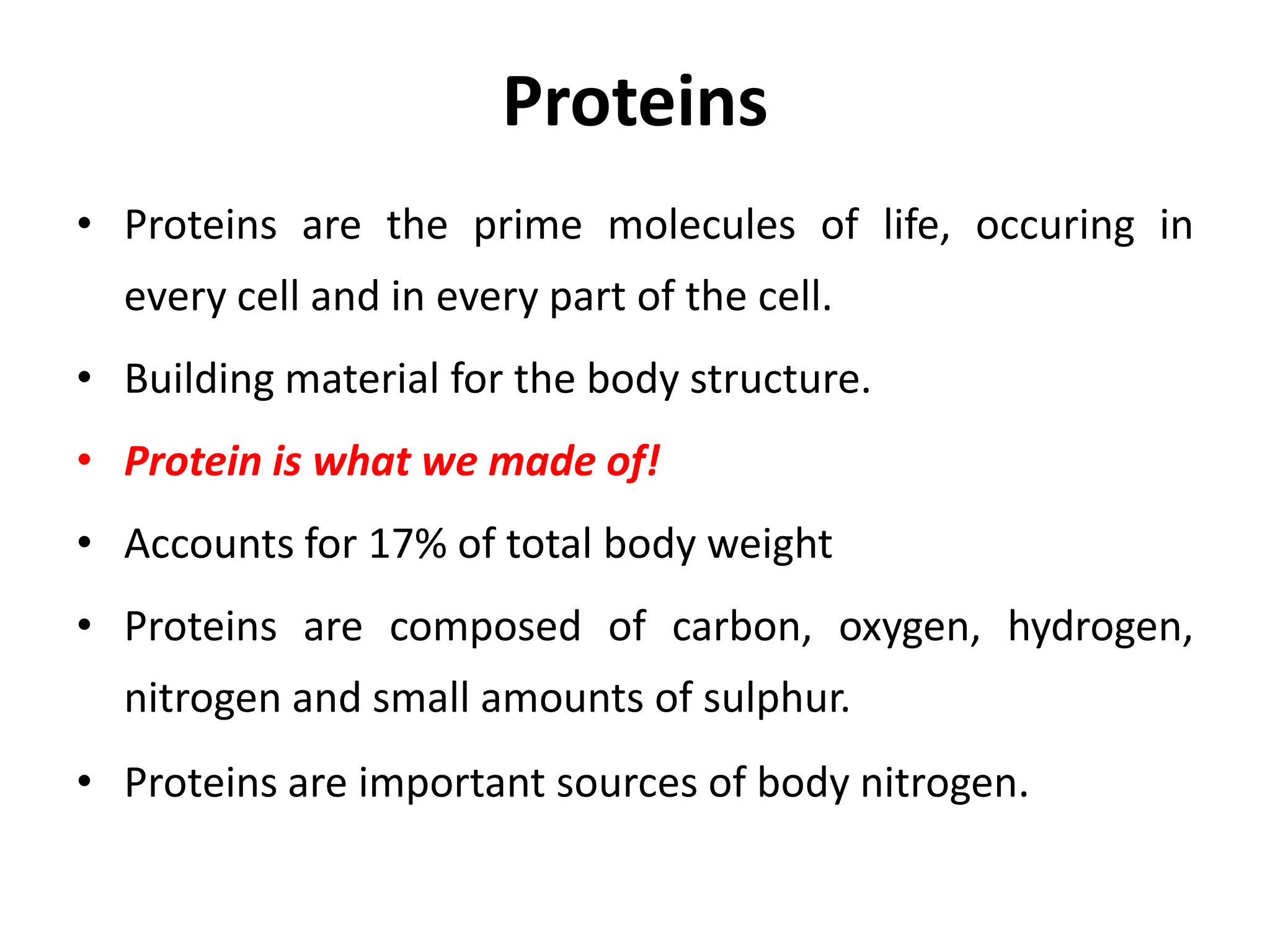 Proteins

• Proteins are the prime molecules of life, occuring in every cell and in every part of the cell.

• Building material for the body structure.

• Protein is what we made of!

• Accounts for 17% of total body weight

• Proteins are composed of carbon, oxygen, hydrogen, nitrogen and small amounts of sulphur.

• Proteins are important sources of body nitrogen.